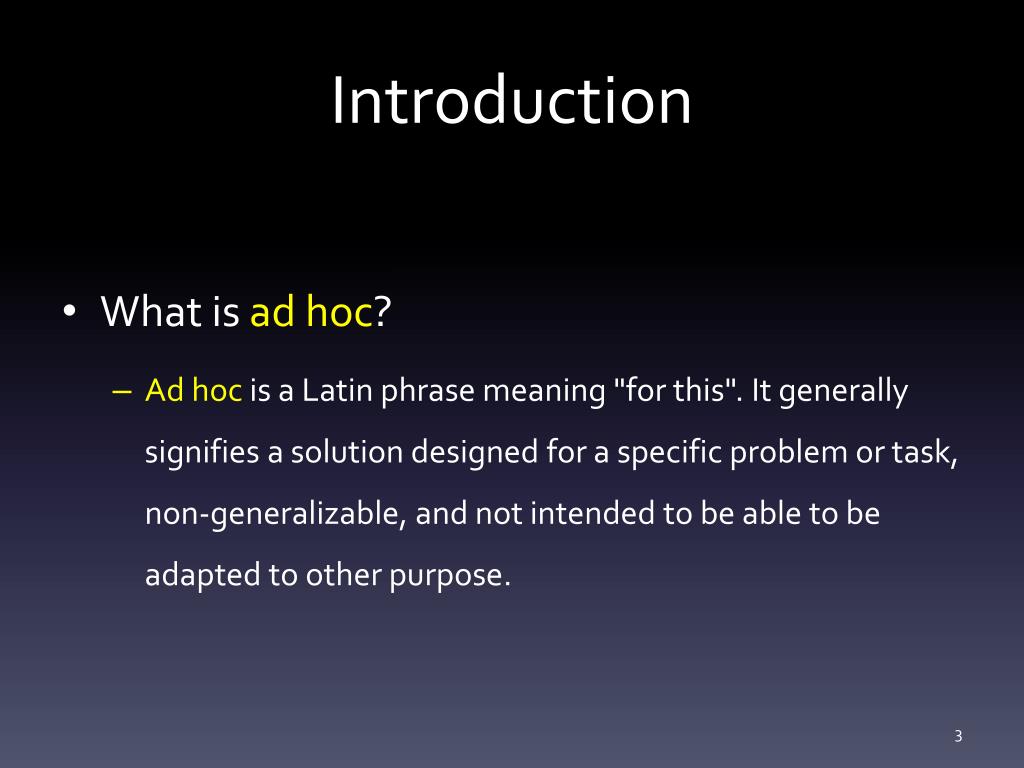 Introduction

• What is ad hoc?

– Ad hoc is a Latin phrase meaning "for this". It generally signifies a solution designed for a specific problem or task, non-generalizable, and not intended to be able to be adapted to other purpose.

3